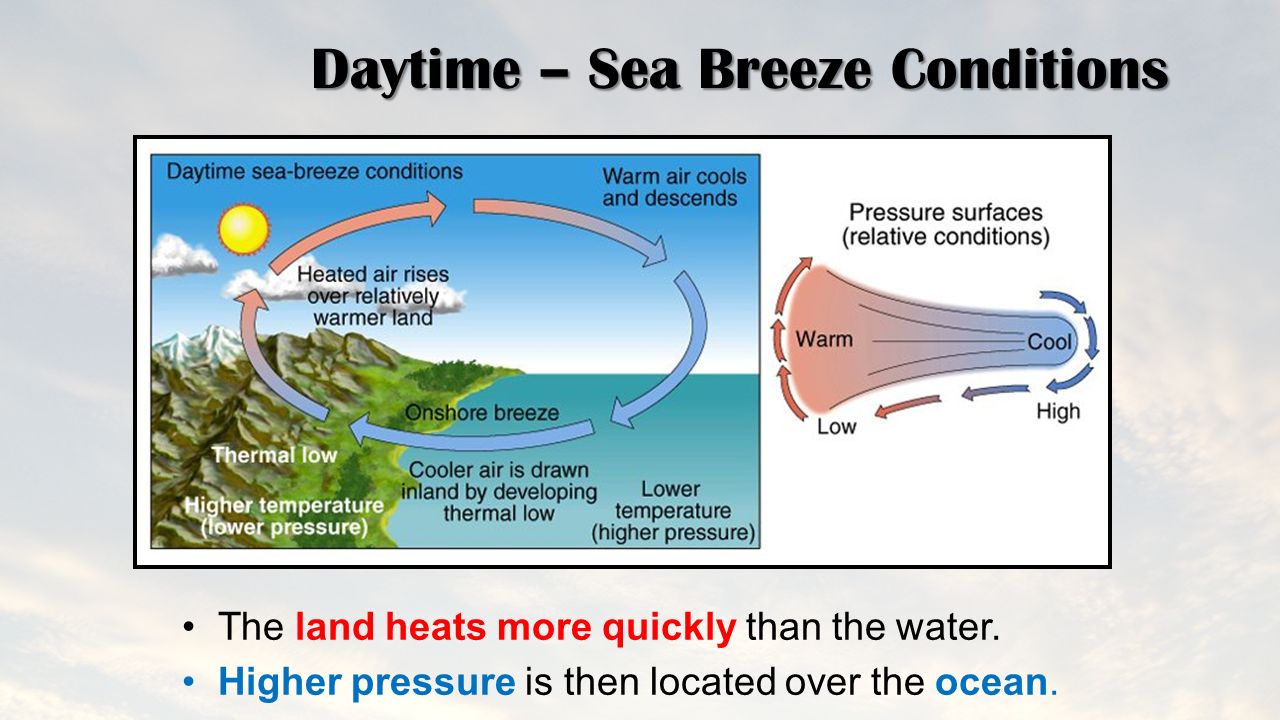 Daytime – Sea Breeze Conditions

Daytime sea-breeze conditions

Warm air cools and descends

Heated air rises over relatively warmer land

Onshore breeze

Thermal low

Higher temperature (lower pressure)

Cooler air is drawn inland by developing thermal low

Lower temperature (higher pressure)

Pressure surfaces (relative conditions)

Warm

Cool

Low

High

• The land heats more quickly than the water.
• Higher pressure is then located over the ocean.